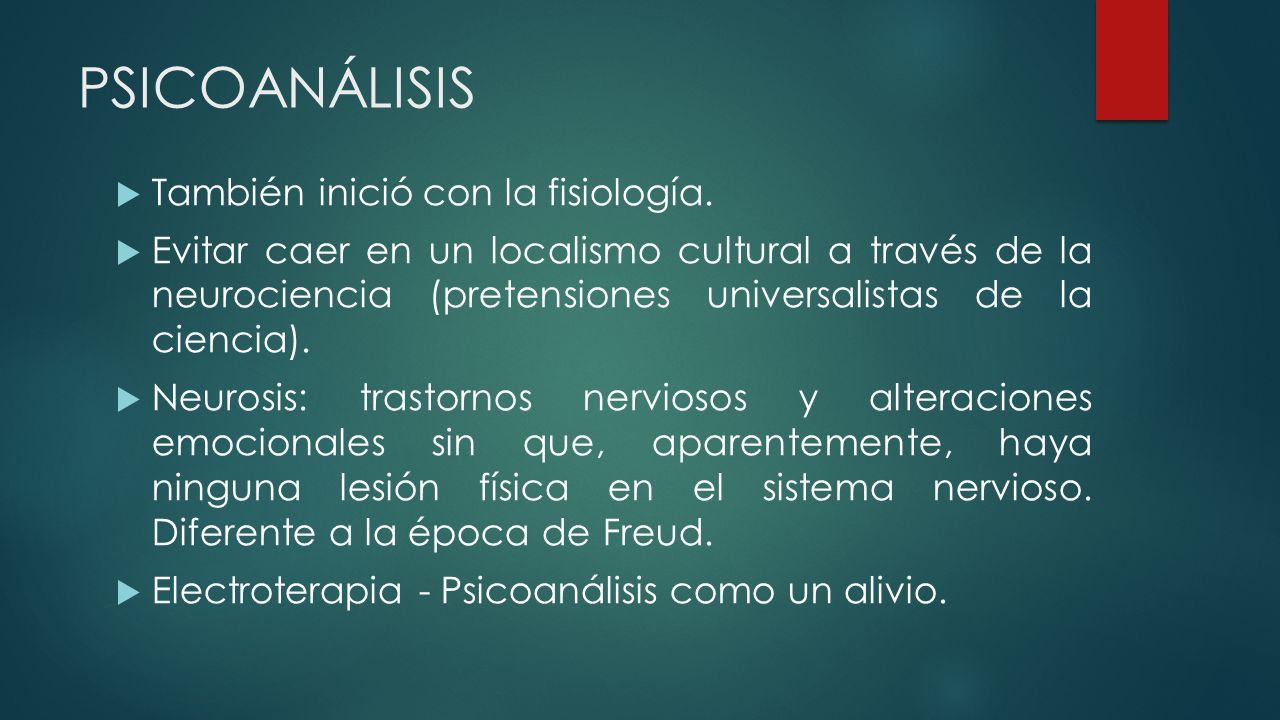 PSICOANÁLISIS

También inició con la fisiología.

Evitar caer en un localismo cultural a través de la neurociencia (pretensiones universalistas de la ciencia).

Neurosis: trastornos nerviosos y alteraciones emocionales sin que, aparentemente, haya ninguna lesión física en el sistema nervioso. Diferente a la época de Freud.

Electroterapia - Psicoanálisis como un alivio.